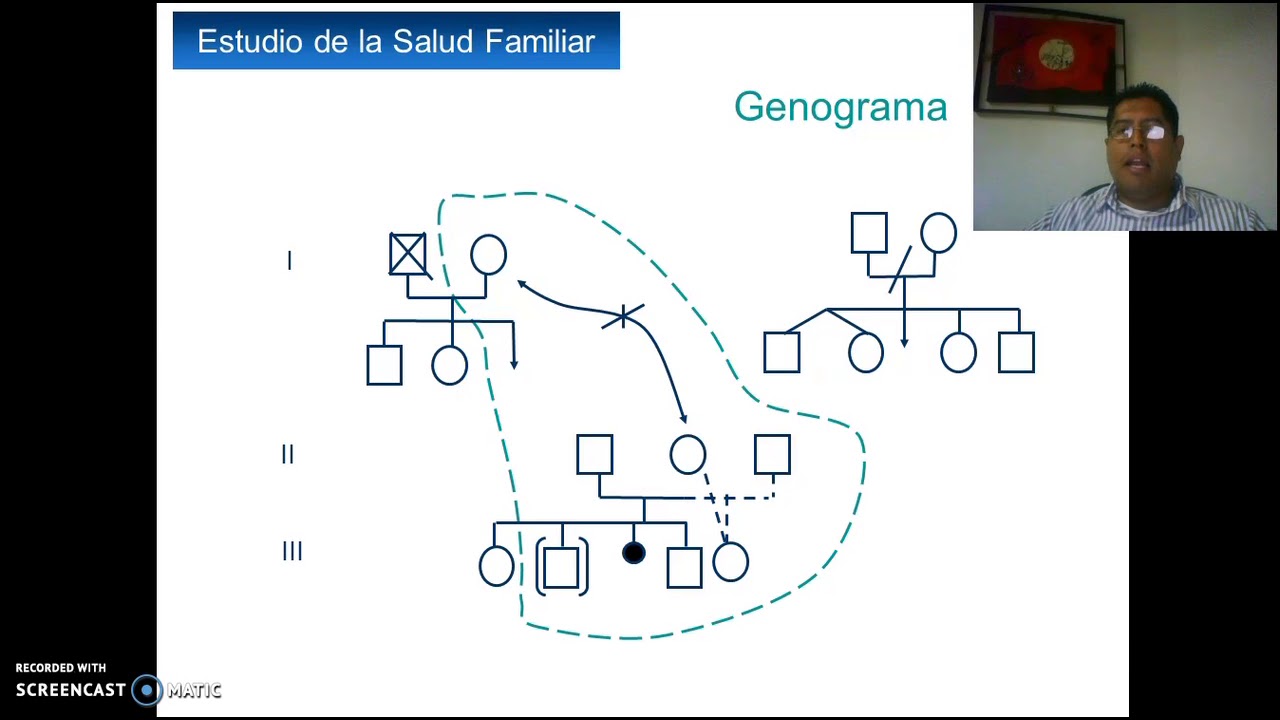 Estudio de la Salud Familiar

Genograma

I

II

III

RECORDED WITH
SCREENCAST MATIC